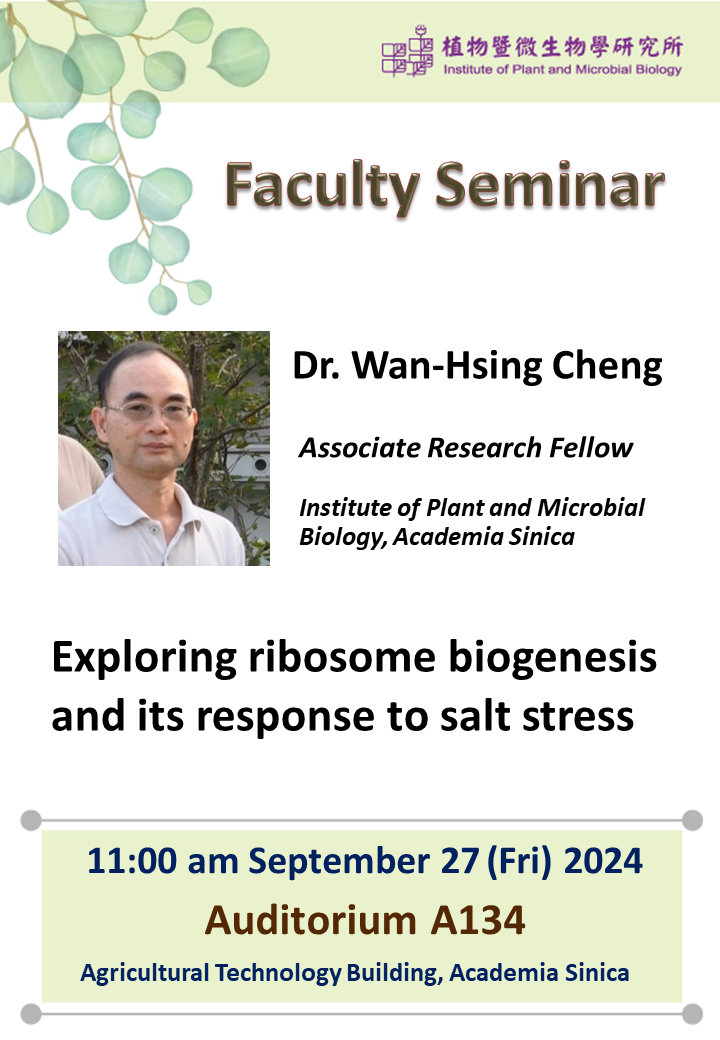 植物暨微生物學研究所
Institute of Plant and Microbial Biology

Faculty Seminar

Dr. Wan-Hsing Cheng

Associate Research Fellow

Institute of Plant and Microbial Biology, Academia Sinica

Exploring ribosome biogenesis and its response to salt stress

11:00 am September 27 (Fri) 2024

Auditorium A134

Agricultural Technology Building, Academia Sinica